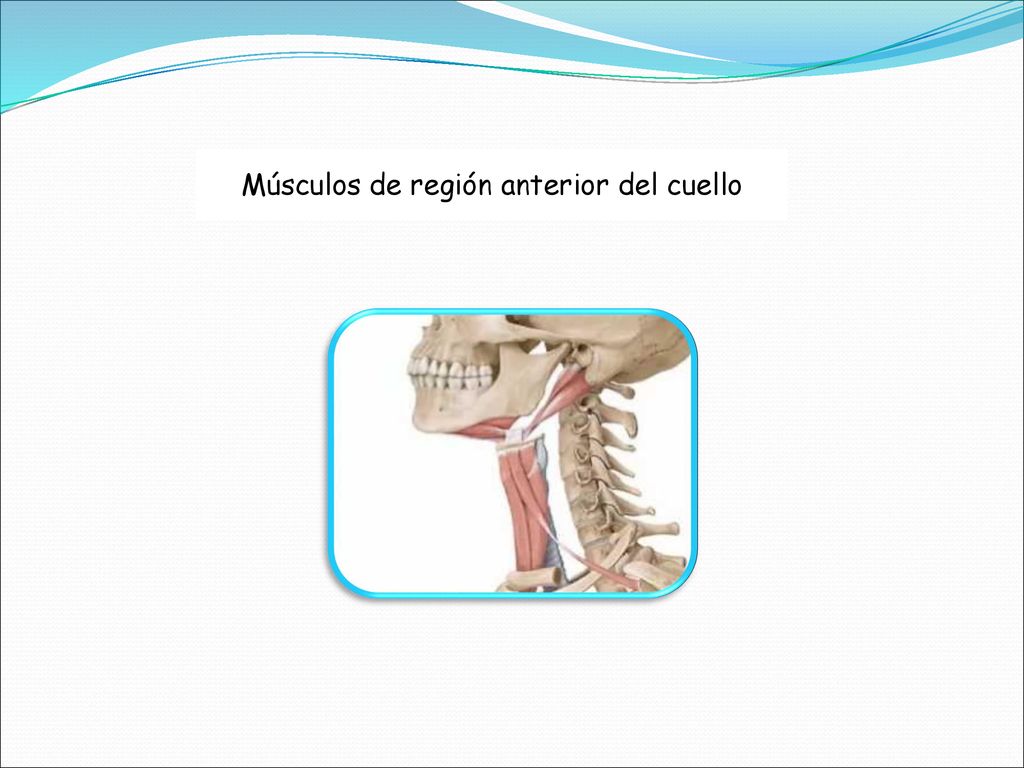 Músculos de región anterior del cuello